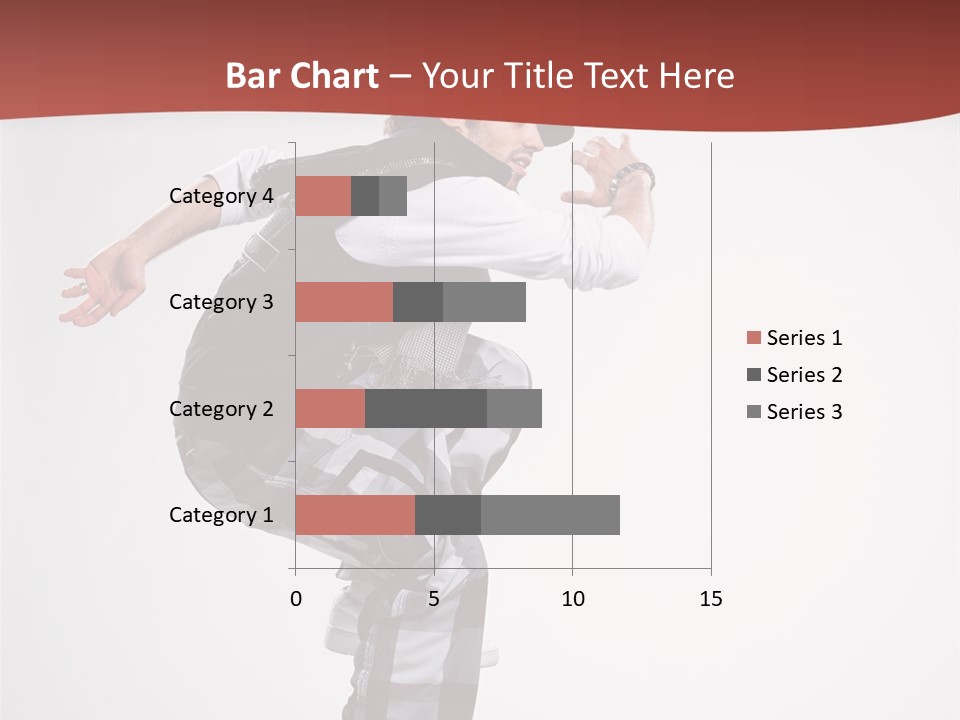 Bar Chart – Your Title Text Here

Category 4
Category 3
Category 2
Category 1

0 5 10 15

Series 1
Series 2
Series 3